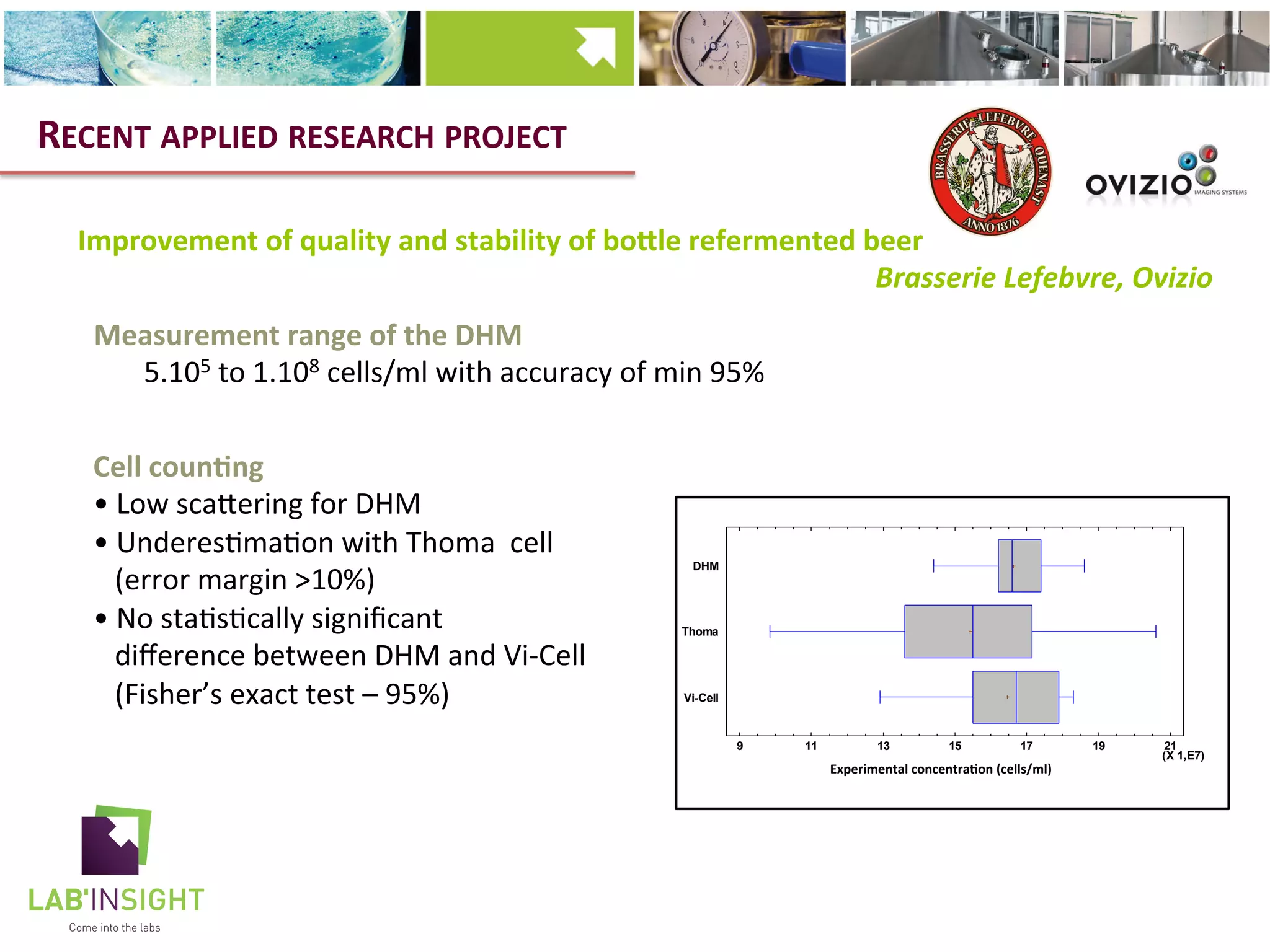 RECENT APPLIED RESEARCH PROJECT

BRASSERIE LEFEBVRE QUENAST ANNO 1876

OVIZIO IMAGING SYSTEMS

Improvement of quality and stability of bottle refermented beer

Brasserie Lefebvre, Ovizio

Measurement range of the DHM

$5.10^5$ to $1.10^8$ cells/ml with accuracy of min 95%

Cell counting

• Low scattering for DHM
• Underestimation with Thoma cell (error margin >10%)
• No statistically significant difference between DHM and Vi-Cell (Fisher's exact test – 95%)

DHM
Thoma
Vi-Cell
9 11 13 15 17 19 21
(X 1,E7)
Experimental concentration (cells/ml)

LAB'INSIGHT
Come into the labs